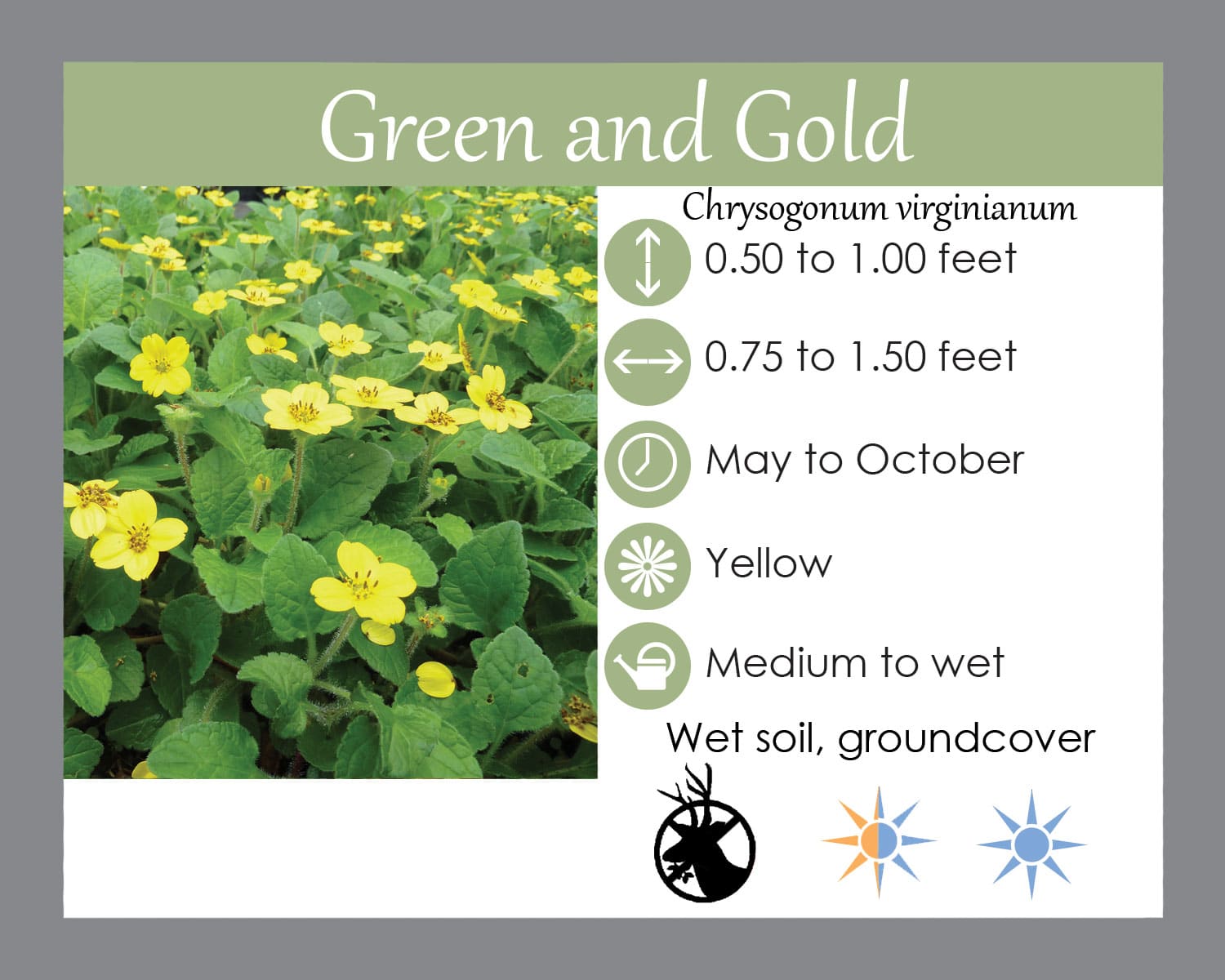 Green and Gold

Chrysogonum virginianum

0.50 to 1.00 feet

0.75 to 1.50 feet

May to October

Yellow

Medium to wet

Wet soil, groundcover